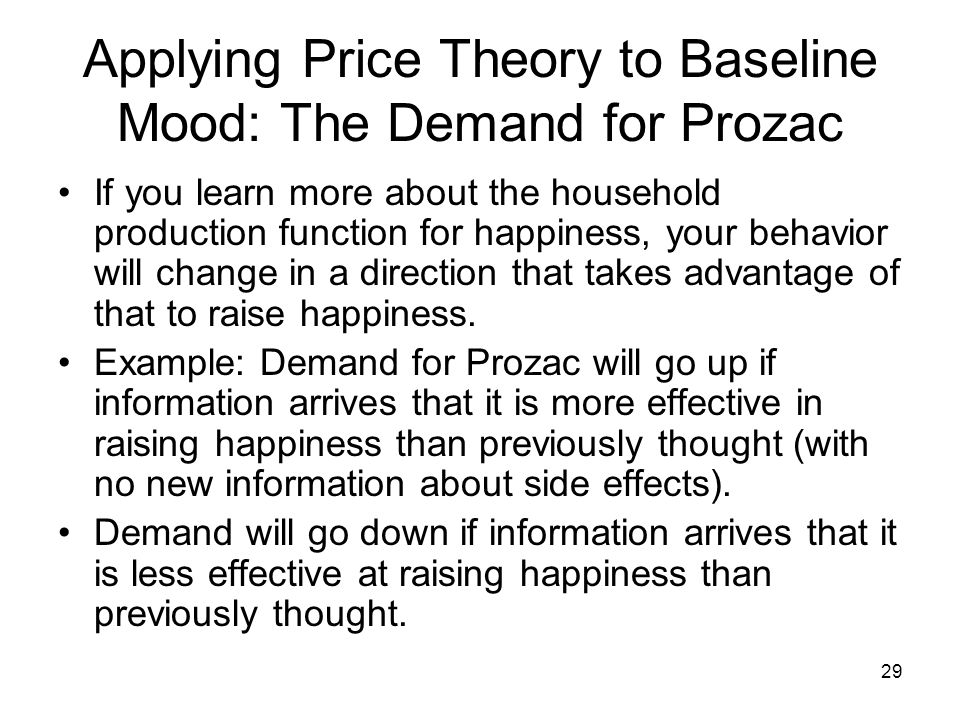 Applying Price Theory to Baseline Mood: The Demand for Prozac

• If you learn more about the household production function for happiness, your behavior will change in a direction that takes advantage of that to raise happiness.

• Example: Demand for Prozac will go up if information arrives that it is more effective in raising happiness than previously thought (with no new information about side effects).

• Demand will go down if information arrives that it is less effective at raising happiness than previously thought.

29